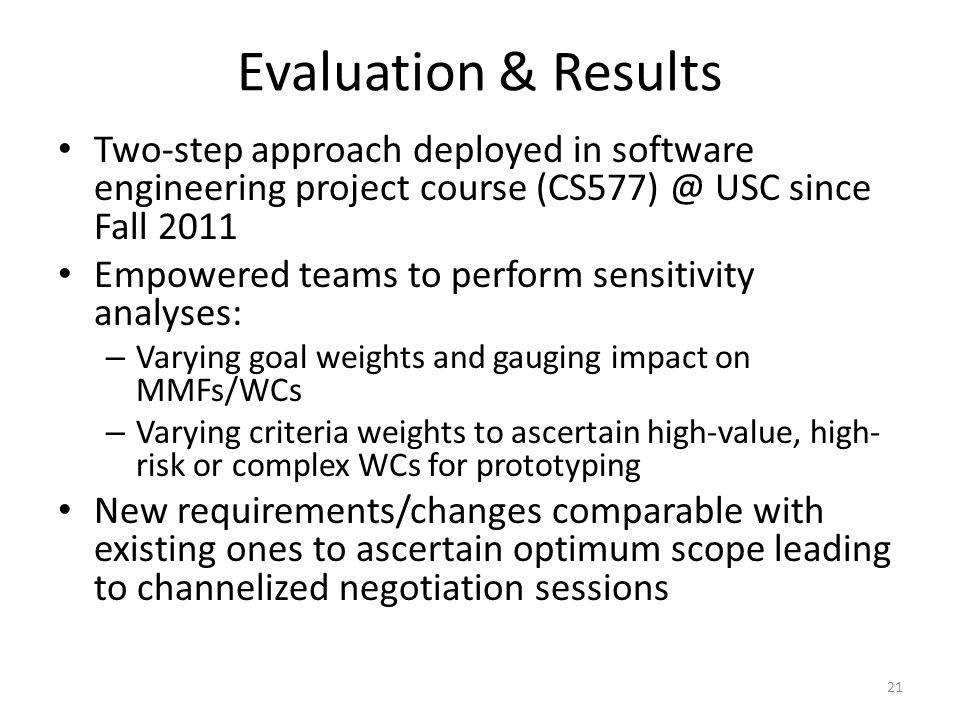 Evaluation & Results

• Two-step approach deployed in software engineering project course (CS577) @ USC since Fall 2011

• Empowered teams to perform sensitivity analyses:
  – Varying goal weights and gauging impact on MMFs/WCs
  – Varying criteria weights to ascertain high-value, high-risk or complex WCs for prototyping

• New requirements/changes comparable with existing ones to ascertain optimum scope leading to channelized negotiation sessions

21